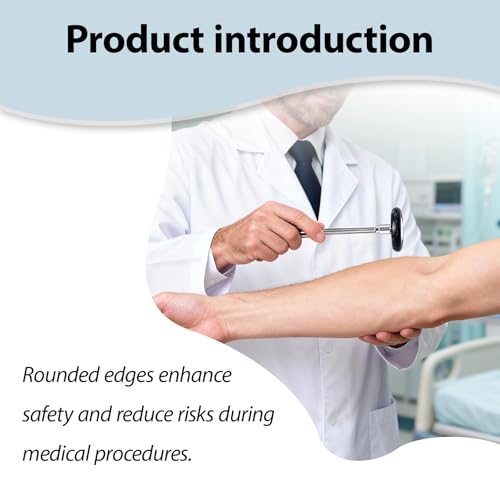 Product introduction

Rounded edges enhance safety and reduce risks during medical procedures.